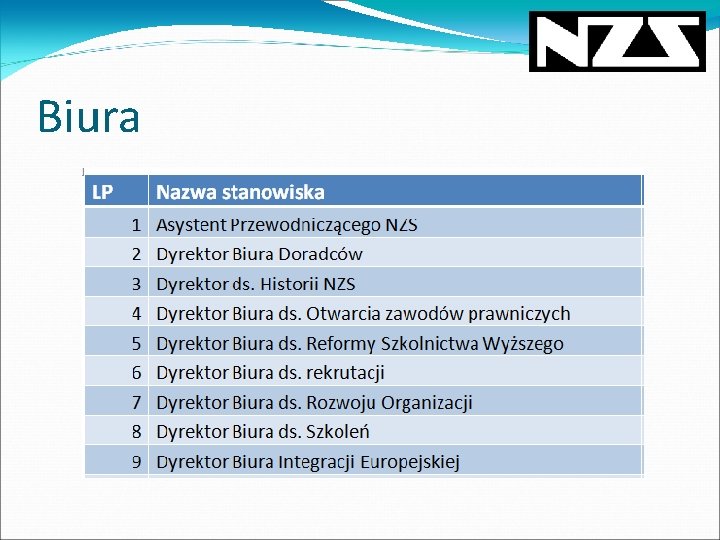 NZS

Biura

| LP | Nazwa stanowiska |
|---|---|
| 1 | Asystent Przewodniczącego NZS |
| 2 | Dyrektor Biura Doradców |
| 3 | Dyrektor ds. Historii NZS |
| 4 | Dyrektor Biura ds. Otwarcia zawodów prawniczych |
| 5 | Dyrektor Biura ds. Reformy Szkolnictwa Wyższego |
| 6 | Dyrektor Biura ds. rekrutacji |
| 7 | Dyrektor Biura ds. Rozwoju Organizacji |
| 8 | Dyrektor Biura ds. Szkoleń |
| 9 | Dyrektor Biura Integracji Europejskiej |